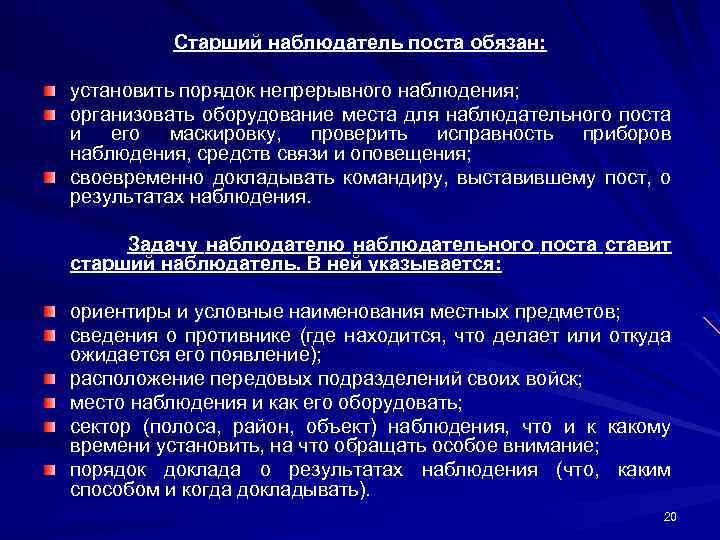 Старший наблюдатель поста обязан:

установить порядок непрерывного наблюдения;

организовать оборудование места для наблюдательного поста и его маскировку, проверить исправность приборов наблюдения, средств связи и оповещения;

своевременно докладывать командиру, выставившему пост, о результатах наблюдения.

Задачу наблюдателю наблюдательного поста ставит старший наблюдатель. В ней указывается:

ориентиры и условные наименования местных предметов;

сведения о противнике (где находится, что делает или откуда ожидается его появление);

расположение передовых подразделений своих войск;

место наблюдения и как его оборудовать;

сектор (полоса, район, объект) наблюдения, что и к какому времени установить, на что обращать особое внимание;

порядок доклада о результатах наблюдения (что, каким способом и когда докладывать).

20